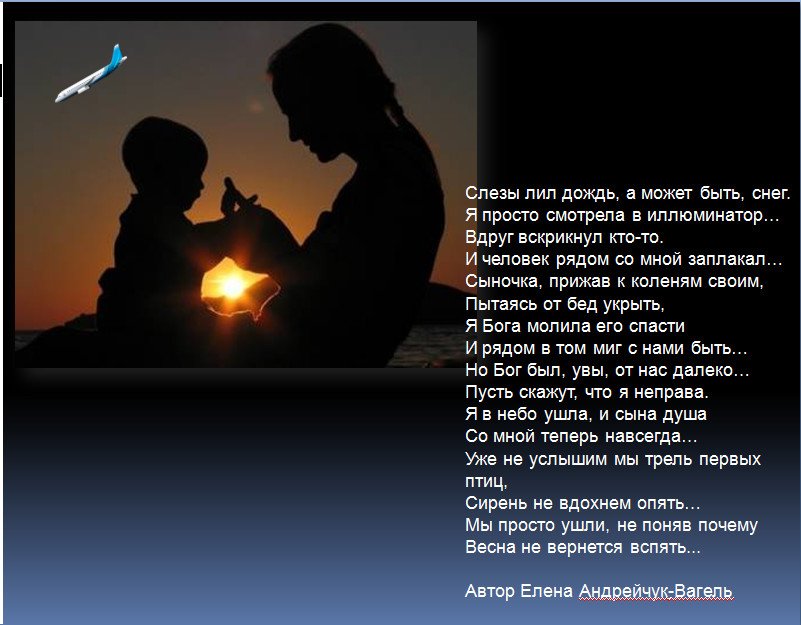 Слезы лил дождь, а может быть, снег.
Я просто смотрела в иллюминатор…
Вдруг вскрикнул кто-то.
И человек рядом со мной заплакал…
Сыночка, прижав к коленям своим,
Пытаясь от бед укрыть,
Я Бога молила его спасти
И рядом в том миг с нами быть…
Но Бог был, увы, от нас далеко…
Пусть скажут, что я неправа.
Я в небо ушла, и сына душа
Со мной теперь навсегда…
Уже не услышим мы трель первых птиц,
Сирень не вдохнем опять…
Мы просто ушли, не поняв почему
Весна не вернется вспять...

Автор Елена Андрейчук-Вагель